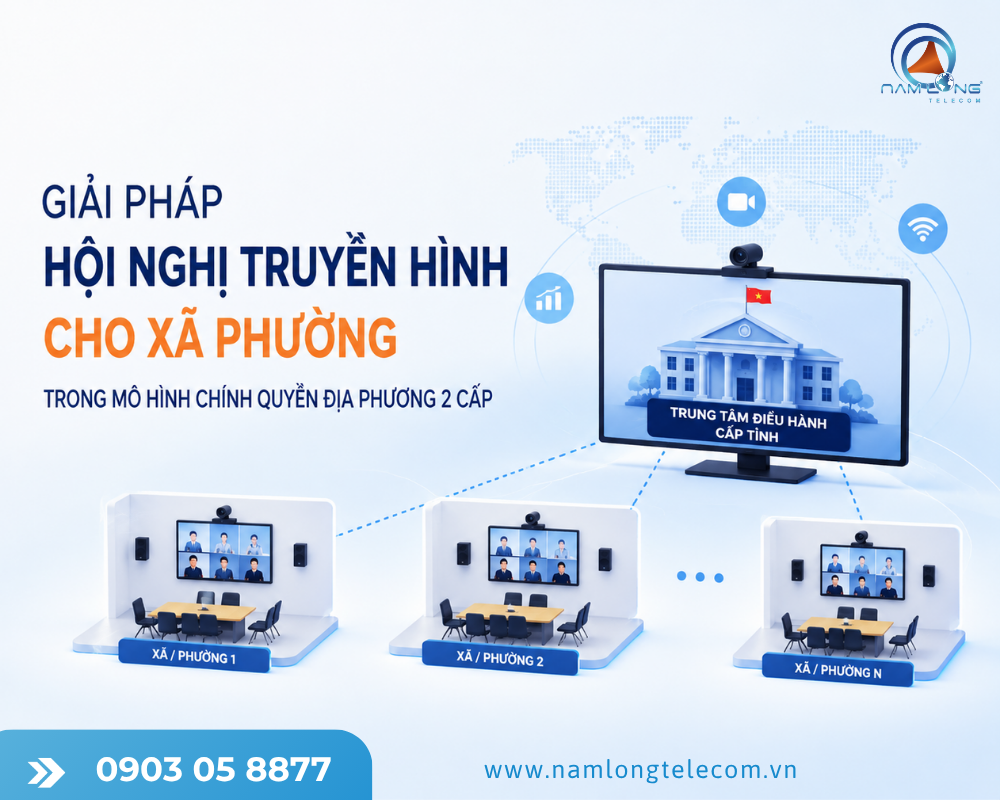 NAM LONG TELECOM

GIẢI PHÁP
HỘI NGHỊ TRUYỀN HÌNH
CHO XÃ PHƯỜNG
TRONG MÔ HÌNH CHÍNH QUYỀN ĐỊA PHƯƠNG 2 CẤP

TRUNG TÂM ĐIỀU HÀNH CẤP TỈNH

XÃ / PHƯỜNG 1

XÃ / PHƯỜNG 2

XÃ / PHƯỜNG N

0903 05 8877

www.namlongtelecom.vn